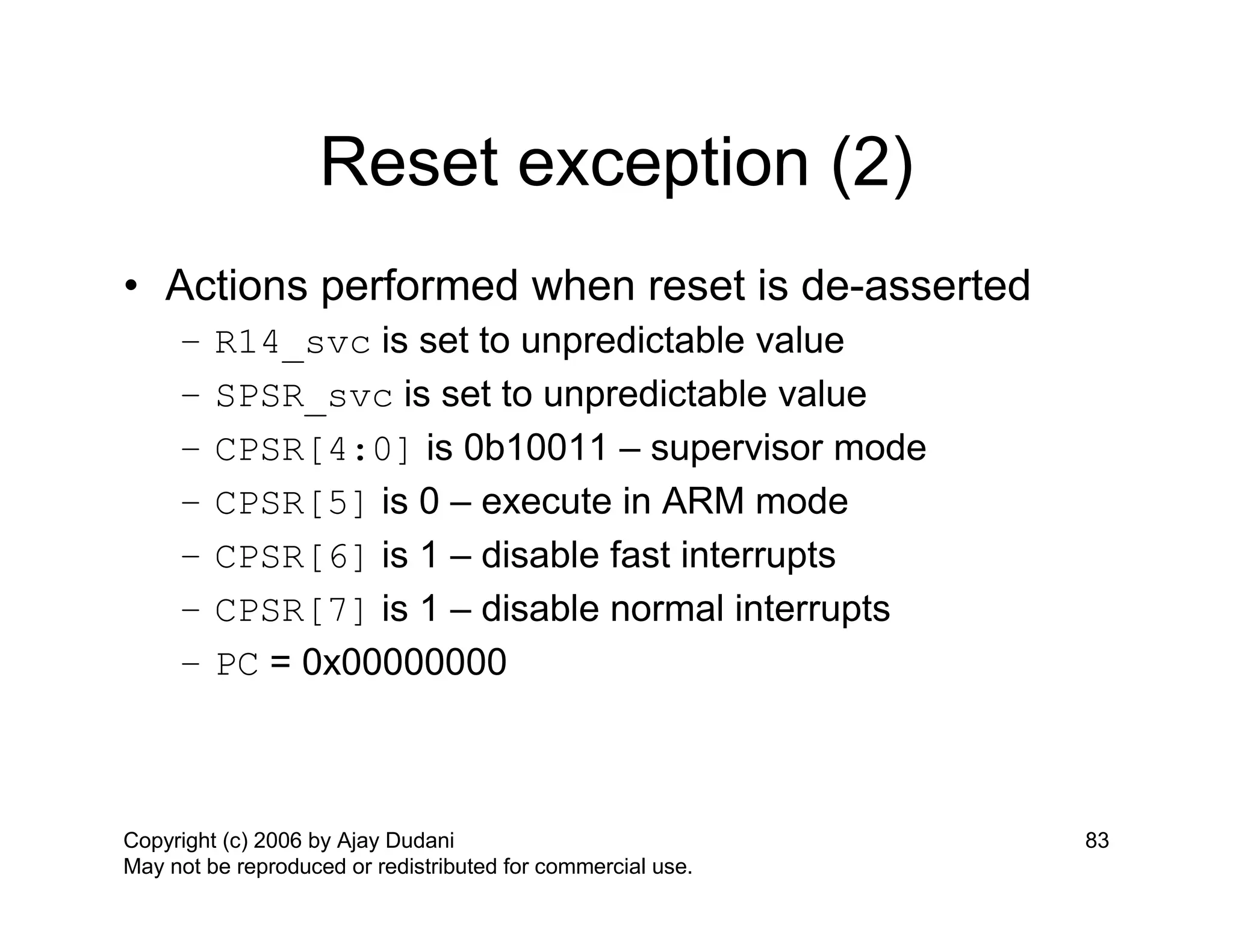 Reset exception (2)

• Actions performed when reset is de-asserted
 – R14_svc is set to unpredictable value
 – SPSR_svc is set to unpredictable value
 – CPSR[4:0] is 0b10011 – supervisor mode
 – CPSR[5] is 0 – execute in ARM mode
 – CPSR[6] is 1 – disable fast interrupts
 – CPSR[7] is 1 – disable normal interrupts
 – PC = 0x00000000

Copyright (c) 2006 by Ajay Dudani
May not be reproduced or redistributed for commercial use.

83